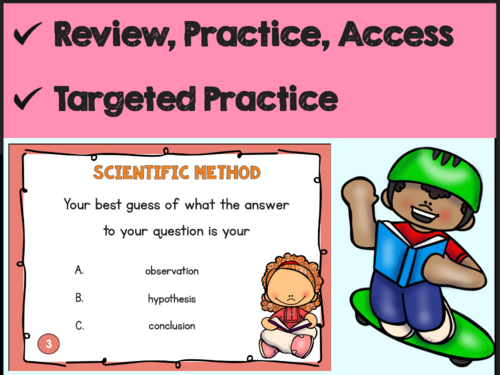 ✓ Review, Practice, Access

✓ Targeted Practice

SCIENTIFIC METHOD

Your best guess of what the answer to your question is your

A. observation

B. hypothesis

C. conclusion

3